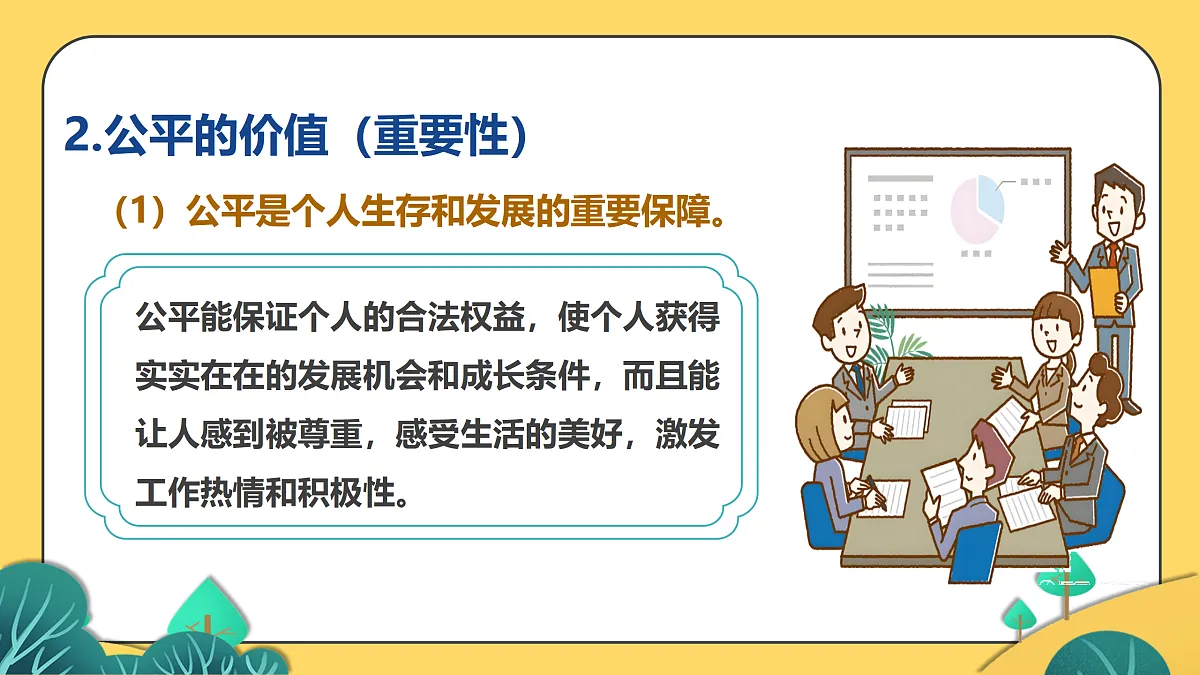 2.公平的价值（重要性）

（1）公平是个人生存和发展的重要保障。

公平能保证个人的合法权益，使个人获得实实在在的发展机会和成长条件，而且能让人感到被尊重，感受生活的美好，激发工作热情和积极性。